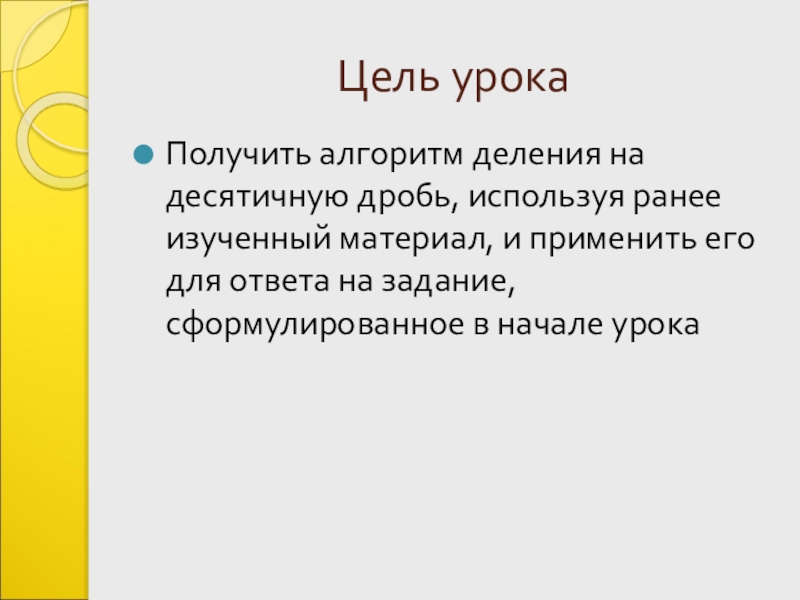 Цель урока

Получить алгоритм деления на десятичную дробь, используя ранее изученный материал, и применить его для ответа на задание, сформулированное в начале урока